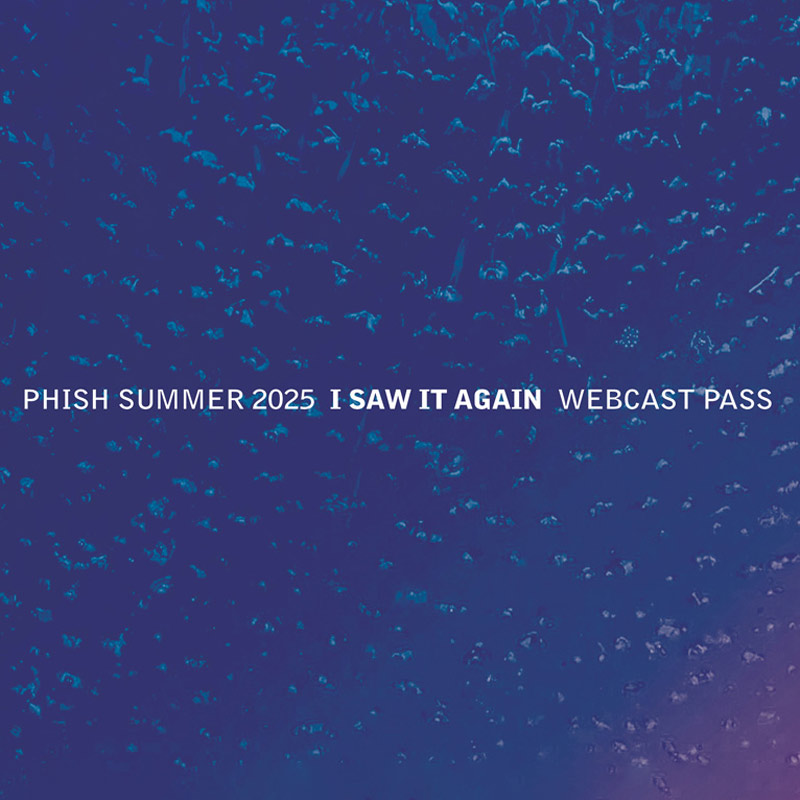 PHISH SUMMER 2025 I SAW IT AGAIN WEBCAST PASS